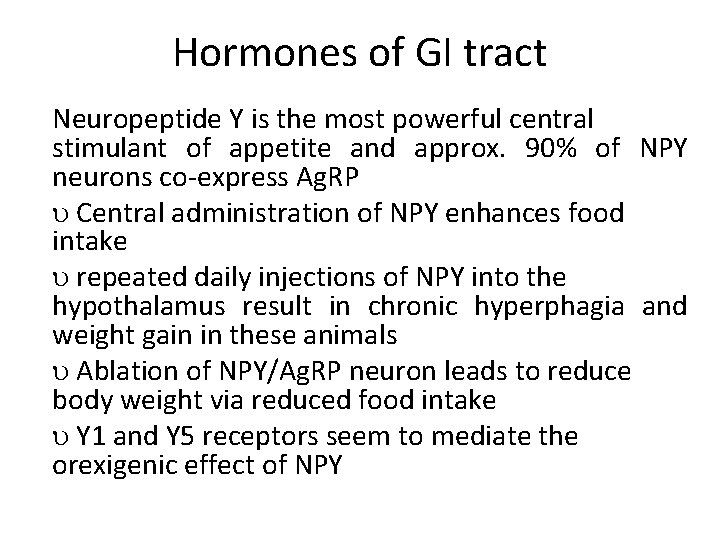 Hormones of GI tract

Neuropeptide Y is the most powerful central stimulant of appetite and approx. 90% of NPY neurons co-express AgRP

υ Central administration of NPY enhances food intake

υ repeated daily injections of NPY into the hypothalamus result in chronic hyperphagia and weight gain in these animals

υ Ablation of NPY/AgRP neuron leads to reduce body weight via reduced food intake

υ Y1 and Y5 receptors seem to mediate the orexigenic effect of NPY